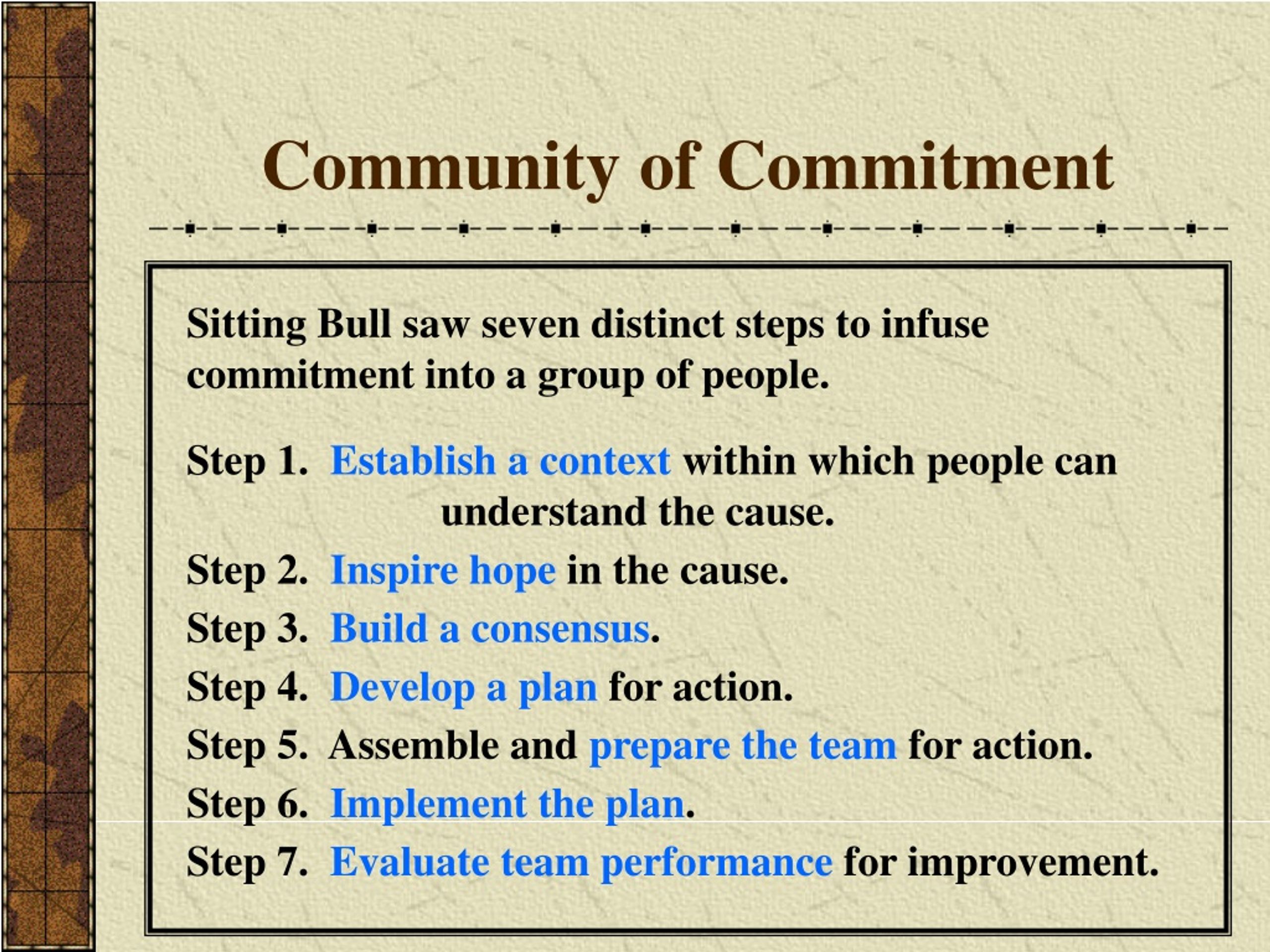 Community of Commitment

Sitting Bull saw seven distinct steps to infuse commitment into a group of people.

Step 1. Establish a context within which people can understand the cause.

Step 2. Inspire hope in the cause.

Step 3. Build a consensus.

Step 4. Develop a plan for action.

Step 5. Assemble and prepare the team for action.

Step 6. Implement the plan.

Step 7. Evaluate team performance for improvement.